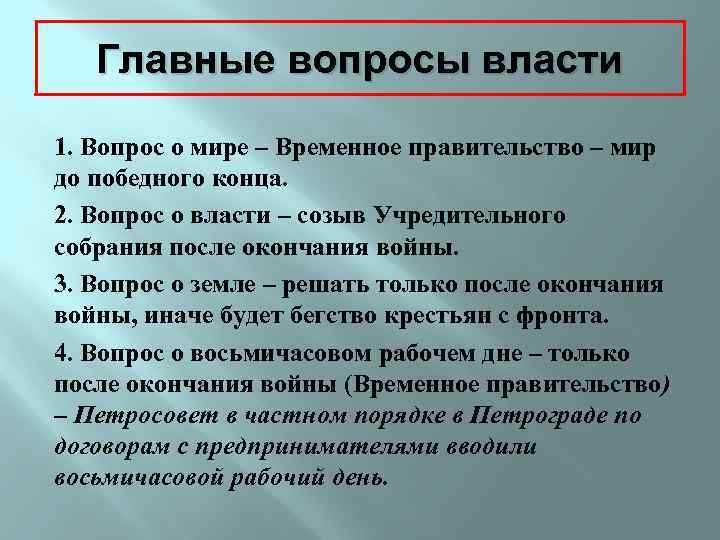 Главные вопросы власти

1. Вопрос о мире – Временное правительство – мир до победного конца.

2. Вопрос о власти – созыв Учредительного собрания после окончания войны.

3. Вопрос о земле – решать только после окончания войны, иначе будет бегство крестьян с фронта.

4. Вопрос о восьмичасовом рабочем дне – только после окончания войны (Временное правительство) – Петросовет в частном порядке в Петрограде по договорам с предпринимателями вводили восьмичасовой рабочий день.